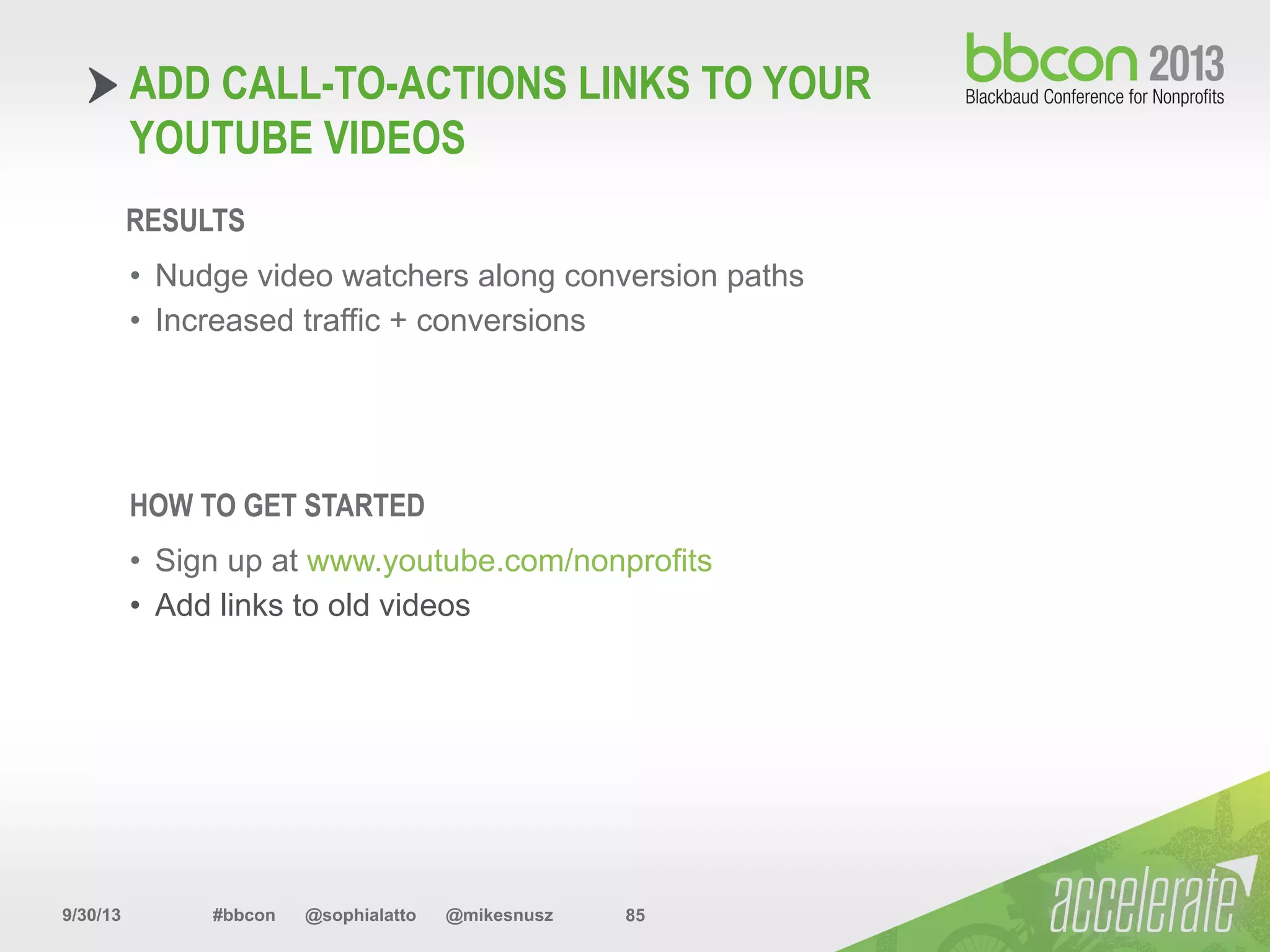 ADD CALL-TO-ACTIONS LINKS TO YOUR YOUTUBE VIDEOS

bbcon 2013
Blackbaud Conference for Nonprofits

RESULTS

• Nudge video watchers along conversion paths
• Increased traffic + conversions

HOW TO GET STARTED

• Sign up at www.youtube.com/nonprofits
• Add links to old videos

9/30/13 #bbcon @sophialatto @mikesnusz 85

accelerate